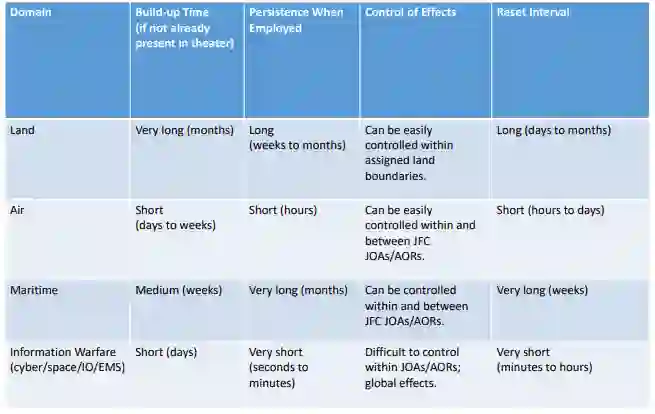 | Domain | Build-up Time (if not already present in theater) | Persistence When Employed | Control of Effects | Reset Interval |
|---|---|---|---|---|
| Land | Very long (months) | Long (weeks to months) | Can be easily controlled within assigned land boundaries. | Long (days to months) |
| Air | Short (days to weeks) | Short (hours) | Can be easily controlled within and between JFC JOAs/AORs. | Short (hours to days) |
| Maritime | Medium (weeks) | Very long (months) | Can be controlled within and between JFC JOAs/AORs. | Very long (weeks) |
| Information Warfare (cyber/space/IO/EMS) | Short (days) | Very short (seconds to minutes) | Difficult to control within JOAs/AORs; global effects. | Very short (minutes to hours) |